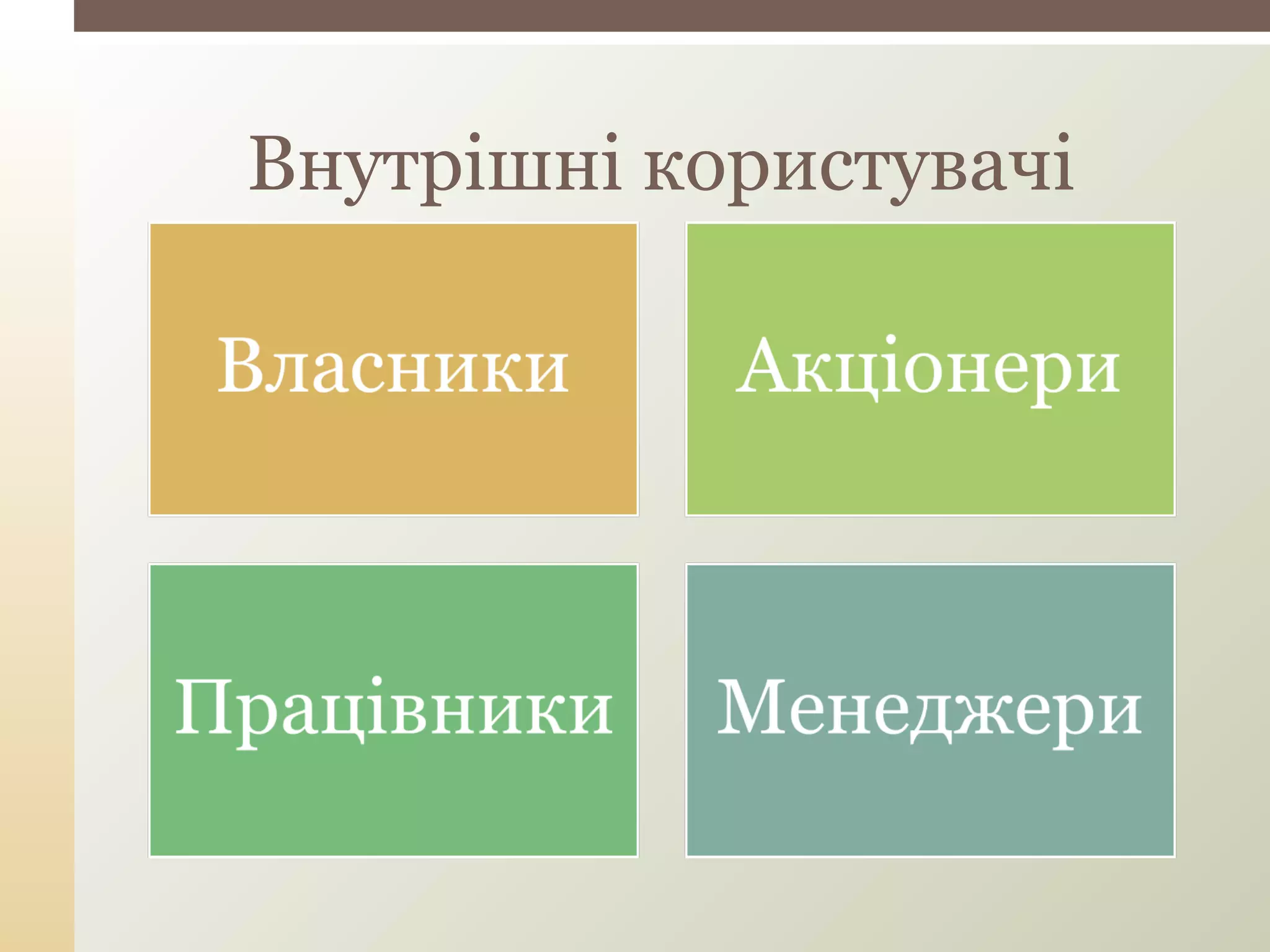 Внутрішні користувачі

Власники

Акціонери

Працівники

Менеджери